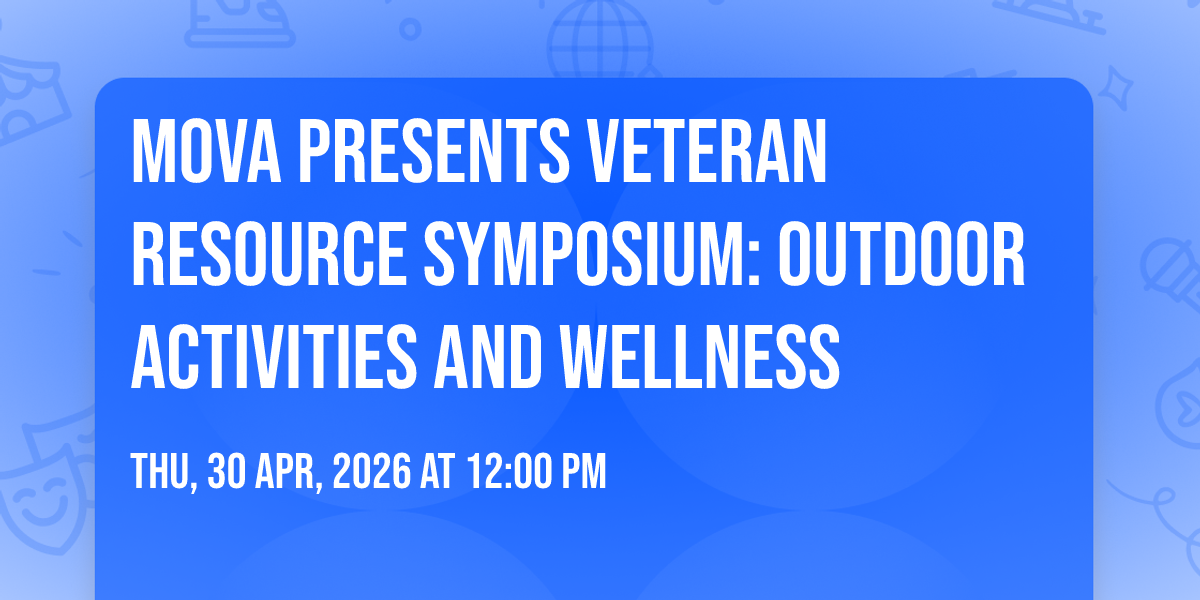 MOVA PRESENTS VETERAN RESOURCE SYMPOSIUM: OUTDOOR ACTIVITIES AND WELLNESS

THU, 30 APR, 2026 AT 12:00 PM